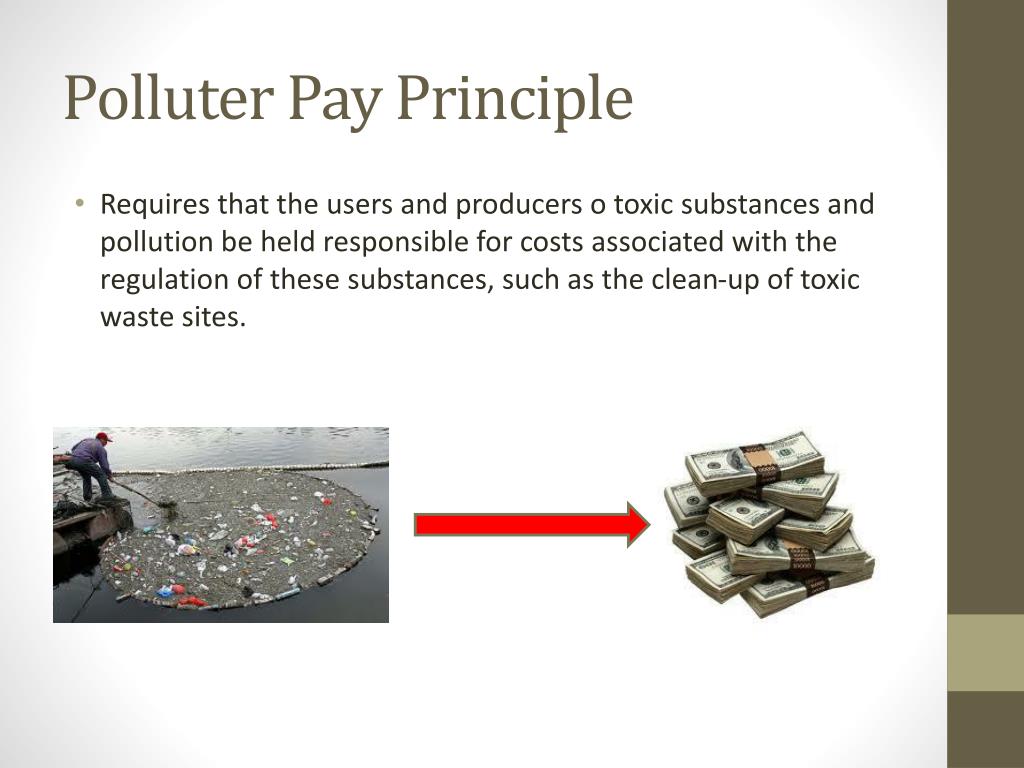 Polluter Pay Principle

• Requires that the users and producers o toxic substances and pollution be held responsible for costs associated with the regulation of these substances, such as the clean-up of toxic waste sites.